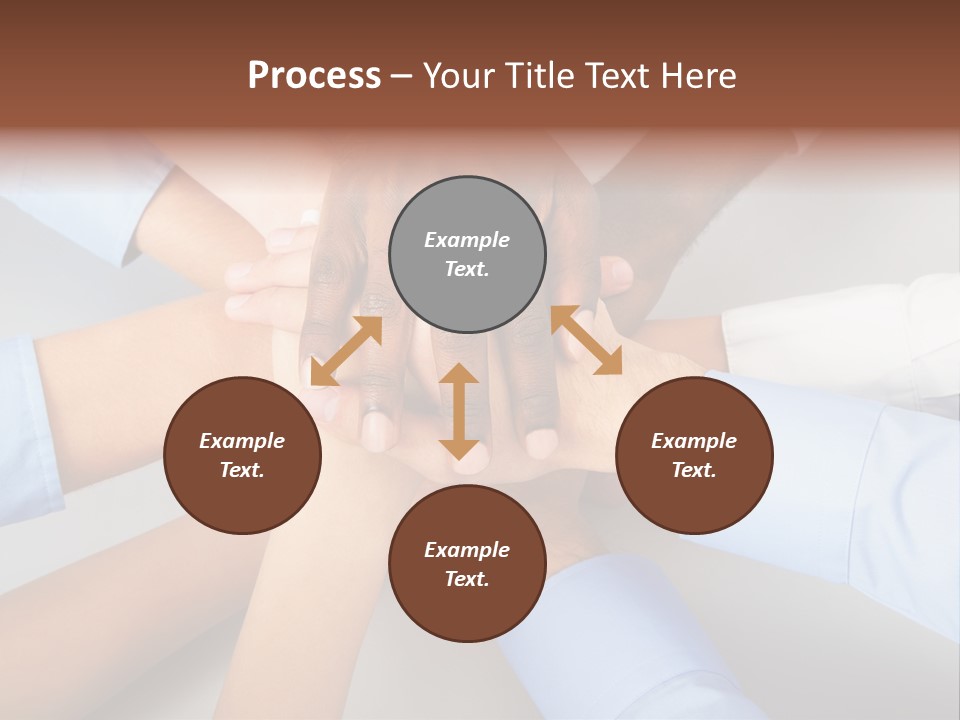 Process – Your Title Text Here

Example Text.

Example Text.

Example Text.

Example Text.